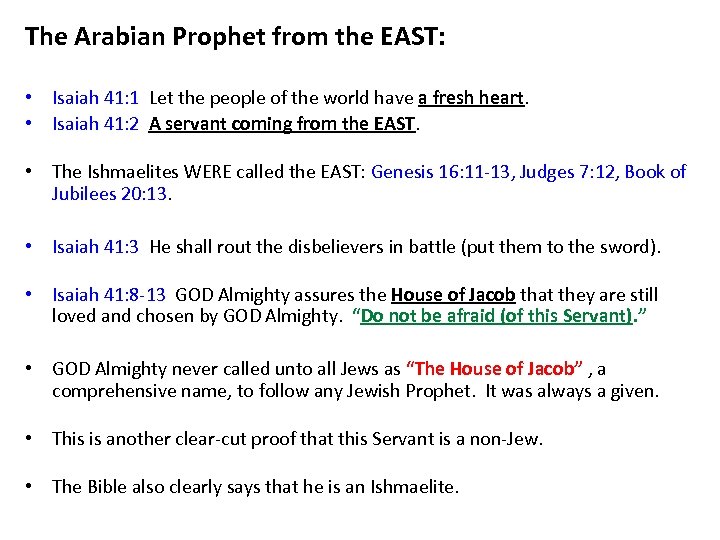 The Arabian Prophet from the EAST:

• Isaiah 41:1 Let the people of the world have a fresh heart.
• Isaiah 41:2 A servant coming from the EAST.

• The Ishmaelites WERE called the EAST: Genesis 16:11-13, Judges 7:12, Book of Jubilees 20:13.

• Isaiah 41:3 He shall rout the disbelievers in battle (put them to the sword).

• Isaiah 41:8-13 GOD Almighty assures the House of Jacob that they are still loved and chosen by GOD Almighty. "Do not be afraid (of this Servant)."

• GOD Almighty never called unto all Jews as "The House of Jacob" , a comprehensive name, to follow any Jewish Prophet. It was always a given.

• This is another clear-cut proof that this Servant is a non-Jew.

• The Bible also clearly says that he is an Ishmaelite.